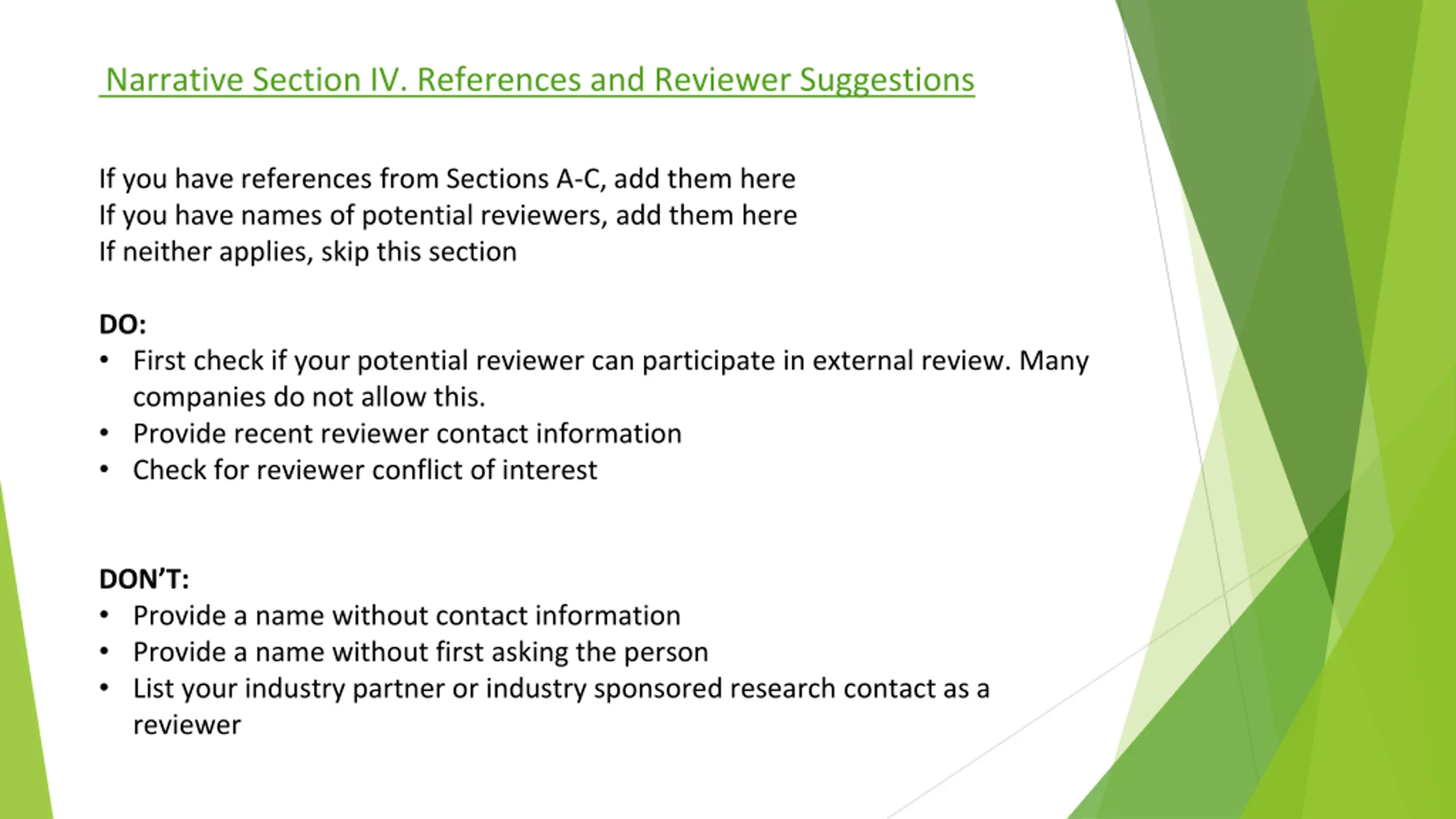 Narrative Section IV. References and Reviewer Suggestions

If you have references from Sections A-C, add them here
If you have names of potential reviewers, add them here
If neither applies, skip this section

DO:
• First check if your potential reviewer can participate in external review. Many companies do not allow this.
• Provide recent reviewer contact information
• Check for reviewer conflict of interest

DON'T:
• Provide a name without contact information
• Provide a name without first asking the person
• List your industry partner or industry sponsored research contact as a reviewer